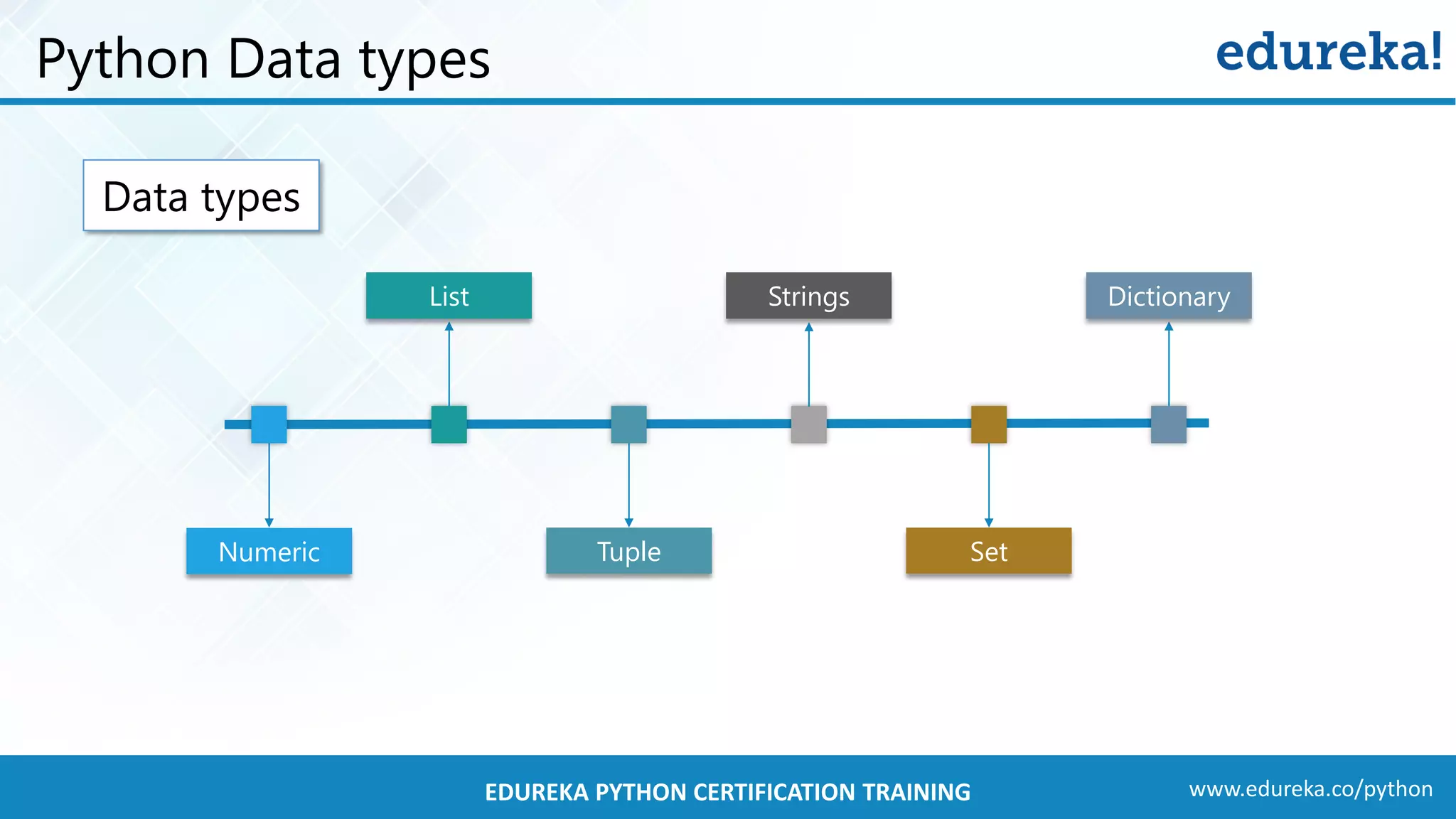 Python Data types

edureka!

Data types

List

Strings

Dictionary

Numeric

Tuple

Set

EDUREKA PYTHON CERTIFICATION TRAINING

www.edureka.co/python